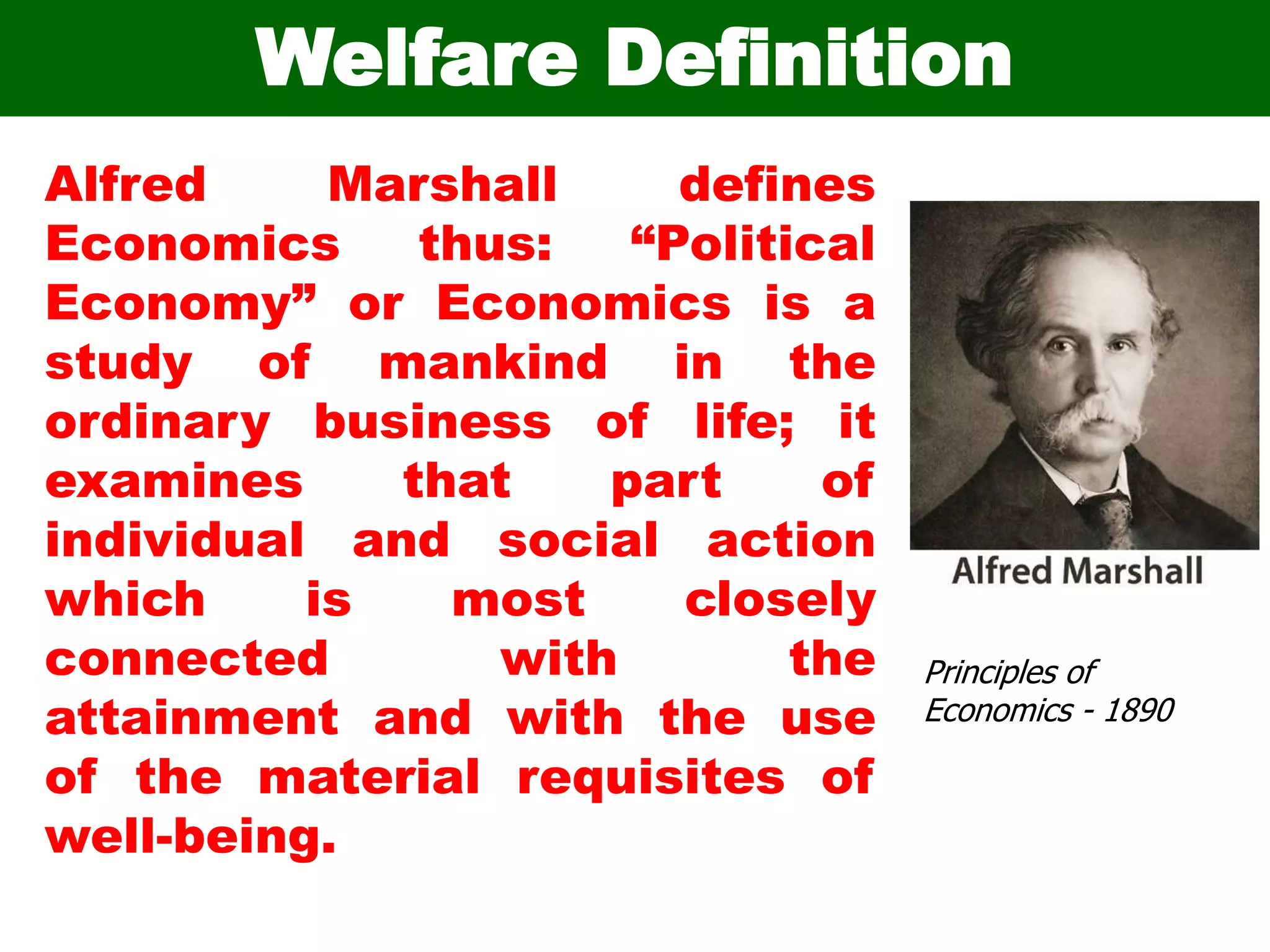 Welfare Definition

Alfred Marshall defines Economics thus: “Political Economy” or Economics is a study of mankind in the ordinary business of life; it examines that part of individual and social action which is most closely connected with the attainment and with the use of the material requisites of well-being.

Alfred Marshall

Principles of Economics - 1890